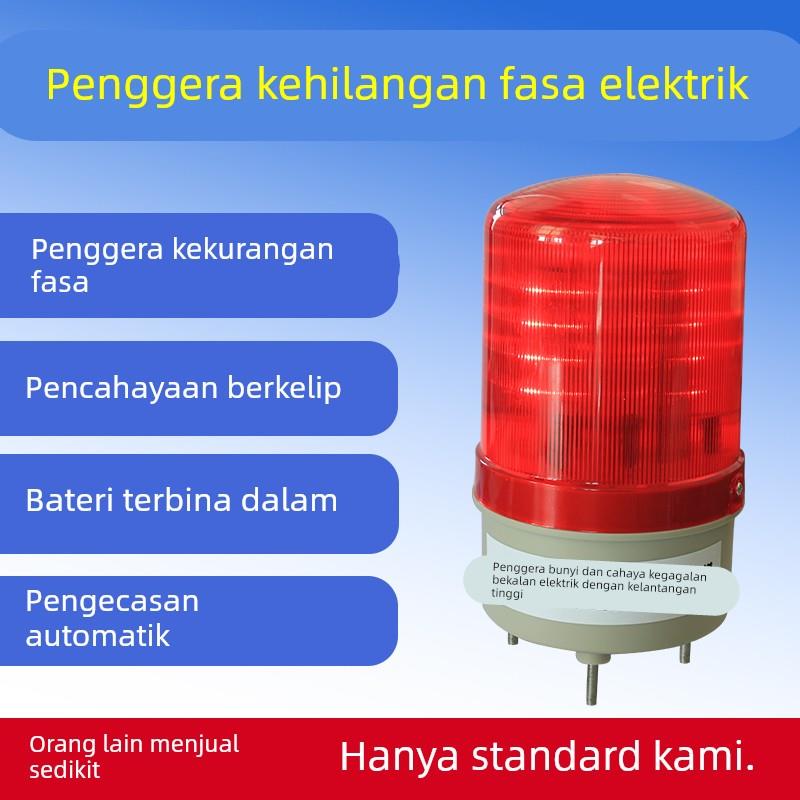 Penggera kehilangan fasa elektrik

Penggera kekurangan fasa

Pencahayaan berkelip

Bateri terbina dalam

Pengecasan automatik

Penggera bunyi dan cahaya kegagalan bekalan elektrik dengan kelantangan tinggi

Orang lain menjual sedikit

Hanya standard kami.